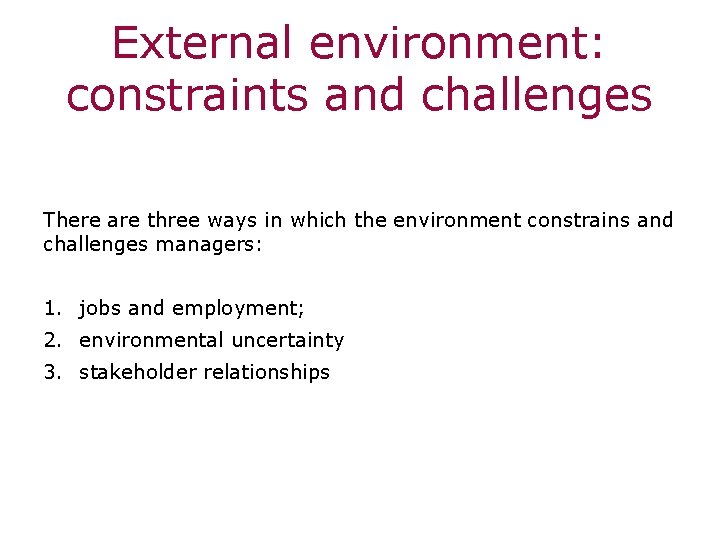 External environment: constraints and challenges

There are three ways in which the environment constrains and challenges managers:

1. jobs and employment;
2. environmental uncertainty
3. stakeholder relationships